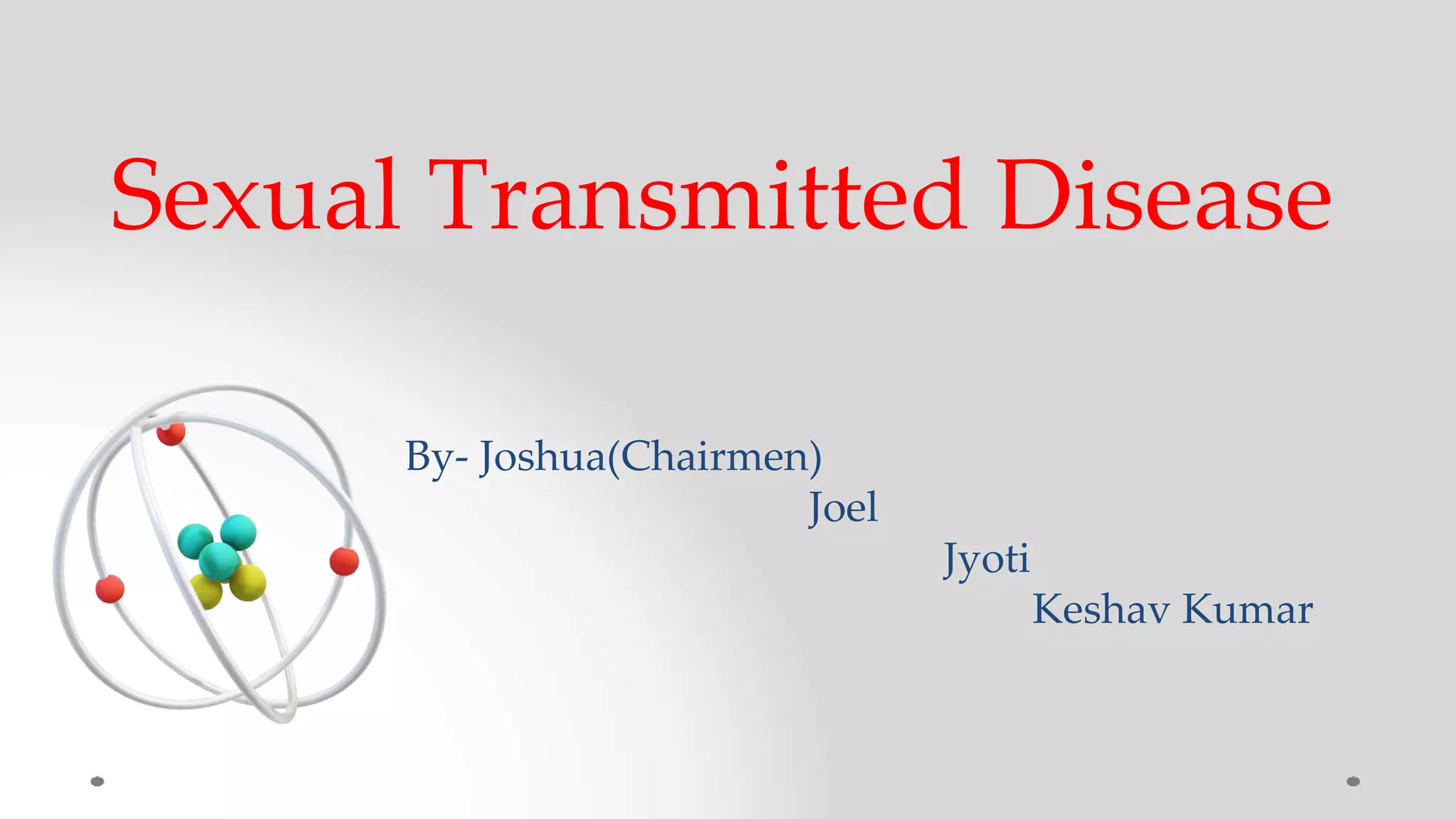 Sexual Transmitted Disease

By- Joshua(Chairmen)
Joel
Jyoti
Keshav Kumar